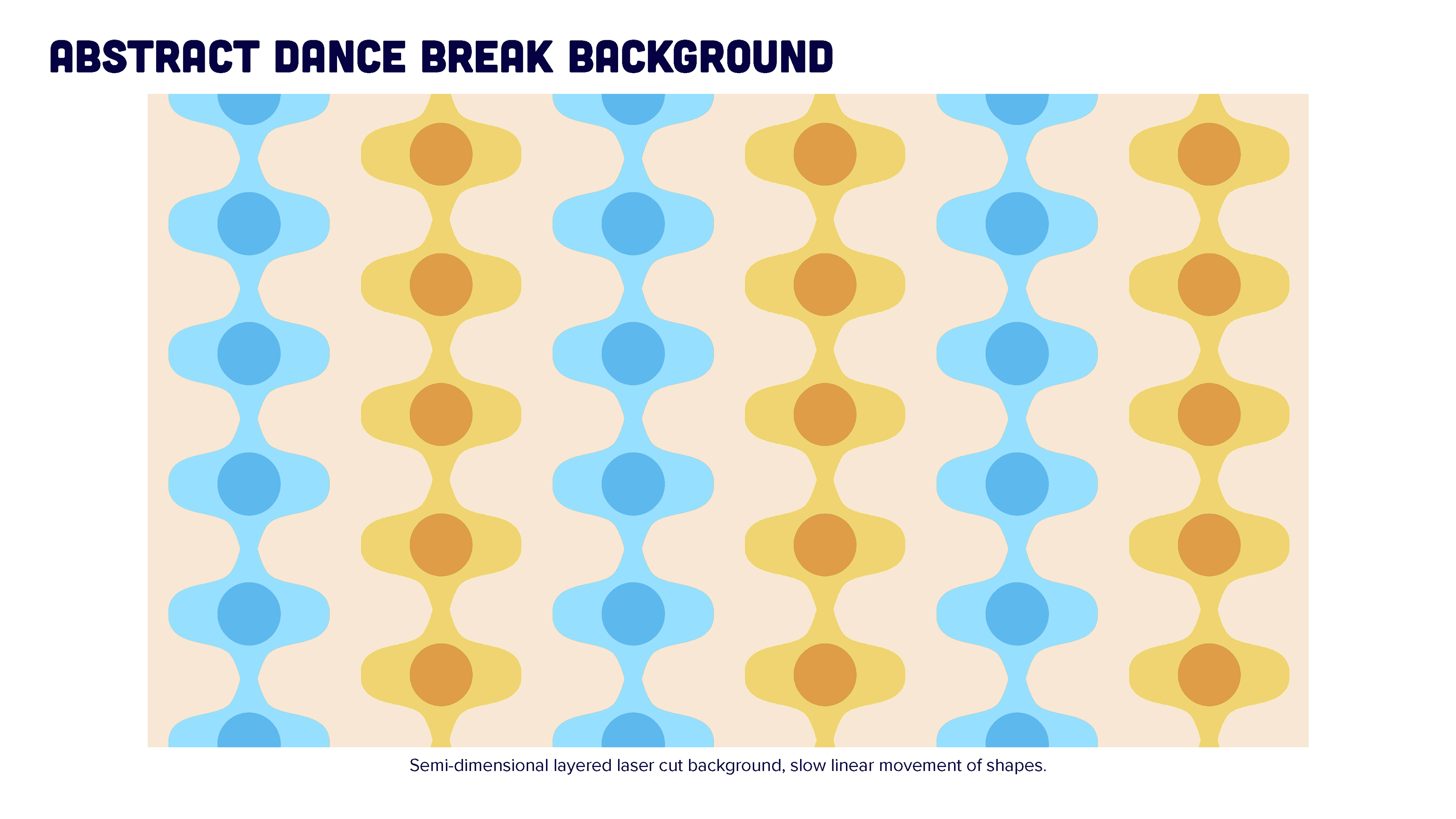 ABSTRACT DANCE BREAK BACKGROUND

Semi-dimensional layered laser cut background, slow linear movement of shapes.